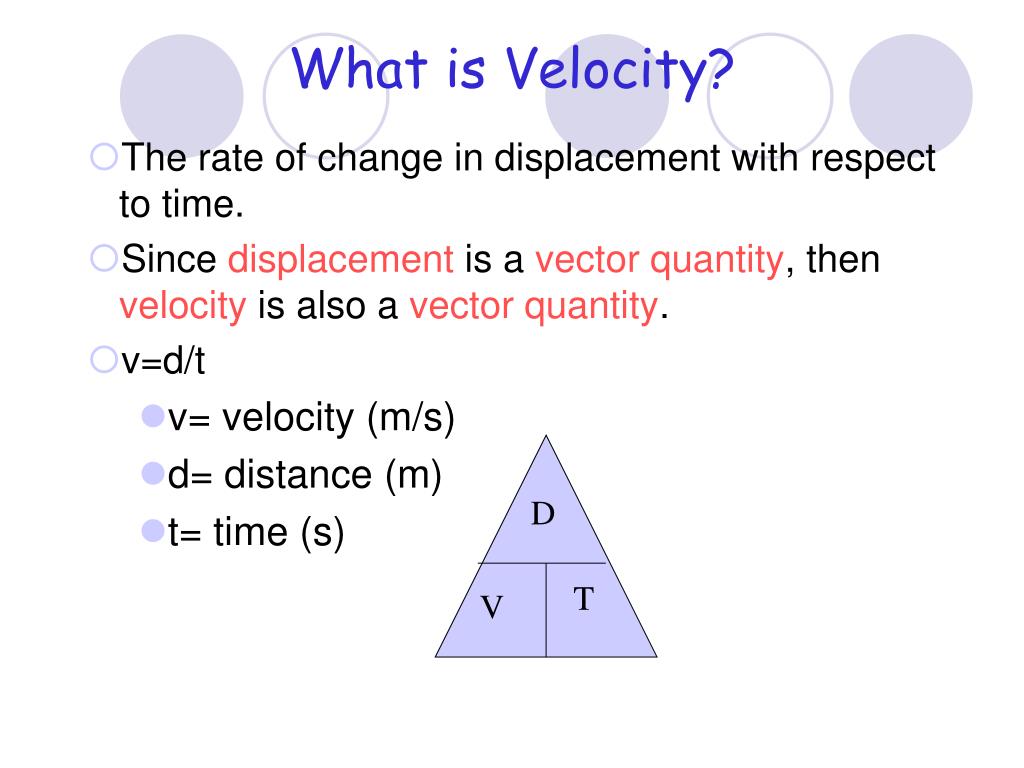 What is Velocity?

The rate of change in displacement with respect to time.

Since displacement is a vector quantity, then velocity is also a vector quantity.

v=d/t

v= velocity (m/s)

d= distance (m)

t= time (s)

D

V

T